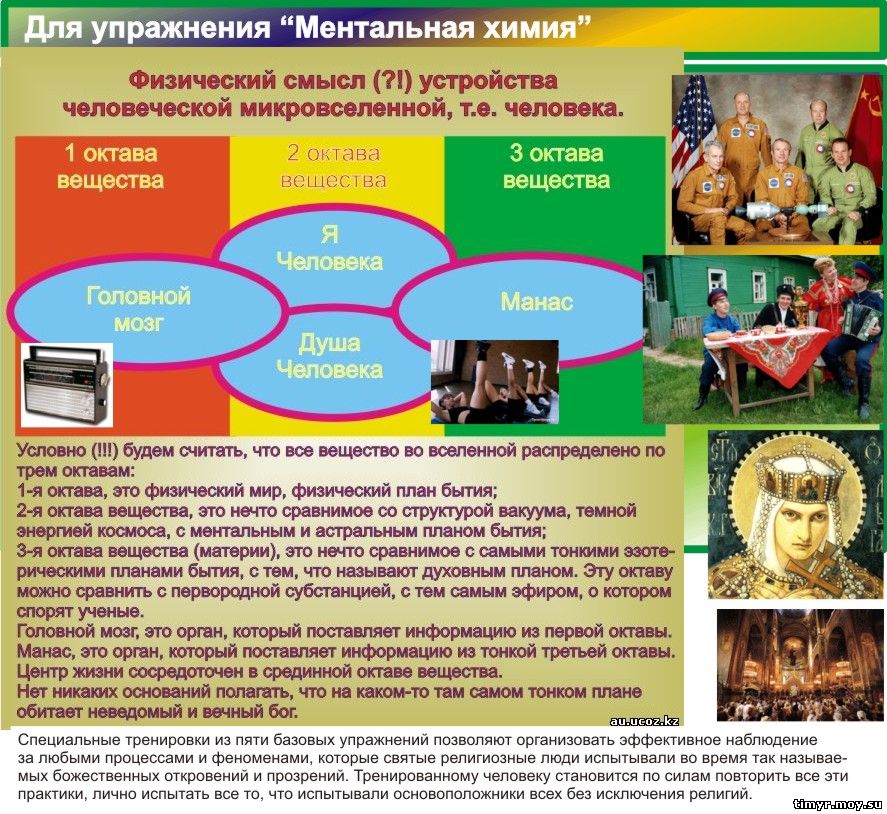 Для упражнения “Ментальная химия”

Физический смысл (?!) устройства человеческой микровселенной, т.е. человека.

1 октава вещества

2 октава вещества

3 октава вещества

Я Человека

Головной мозг

Манас

Душа Человека

Условно (!!!) будем считать, что все вещество во вселенной распределено по трем октавам:
1-я октава, это физический мир, физический план бытия;
2-я октава вещества, это нечто сравнимое со структурой вакуума, темной энергией космоса, с ментальным и астральным планом бытия;
3-я октава вещества (материи), это нечто сравнимое с самыми тонкими эзотерическими планами бытия, с тем, что называют духовным планом. Эту октаву можно сравнить с первородной субстанцией, с тем самым эфиром, о котором спорят ученые.
Головной мозг, это орган, который поставляет информацию из первой октавы.
Манас, это орган, который поставляет информацию из тонкой третьей октавы.
Центр жизни сосредоточен в срединной октаве вещества.
Нет никаких оснований полагать, что на каком-то там самом тонком плане обитает неведомый и вечный бог.

au.ucoz.kz

Специальные тренировки из пяти базовых упражнений позволяют организовать эффективное наблюдение за любыми процессами и феноменами, которые святые религиозные люди испытывали во время так называемых божественных откровений и прозрений. Тренированному человеку становится по силам повторить все эти практики, лично испытать все то, что испытывали основоположники всех без исключения религий.

timyr.moy.su